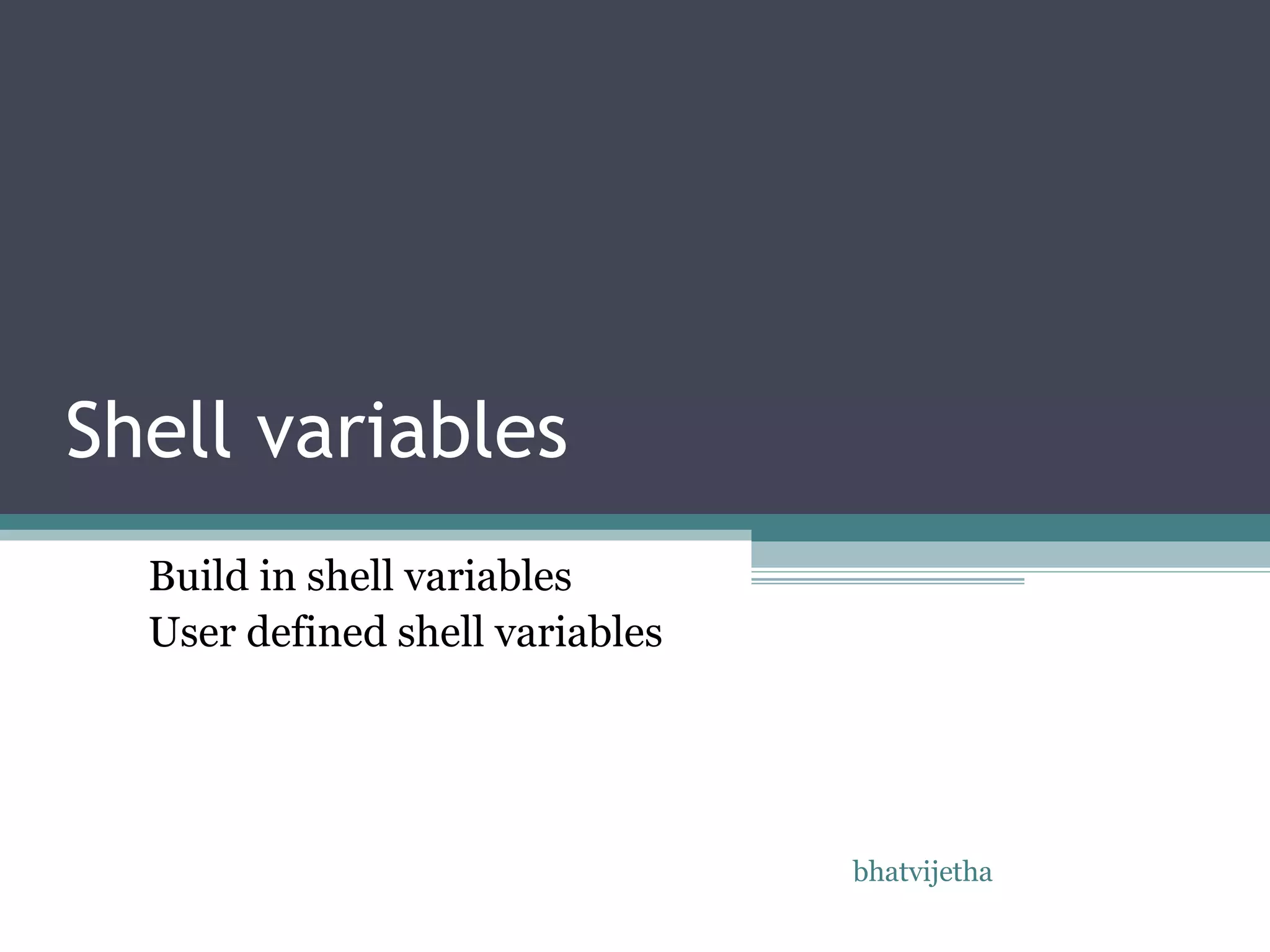 Shell variables

Build in shell variables
User defined shell variables

bhatvijetha